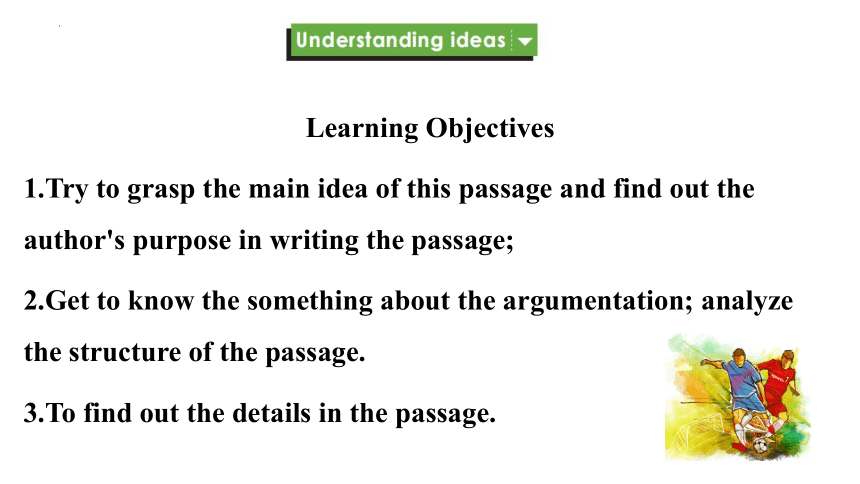 Understanding ideas

Learning Objectives

1.Try to grasp the main idea of this passage and find out the author's purpose in writing the passage;

2.Get to know the something about the argumentation; analyze the structure of the passage.

3.To find out the details in the passage.